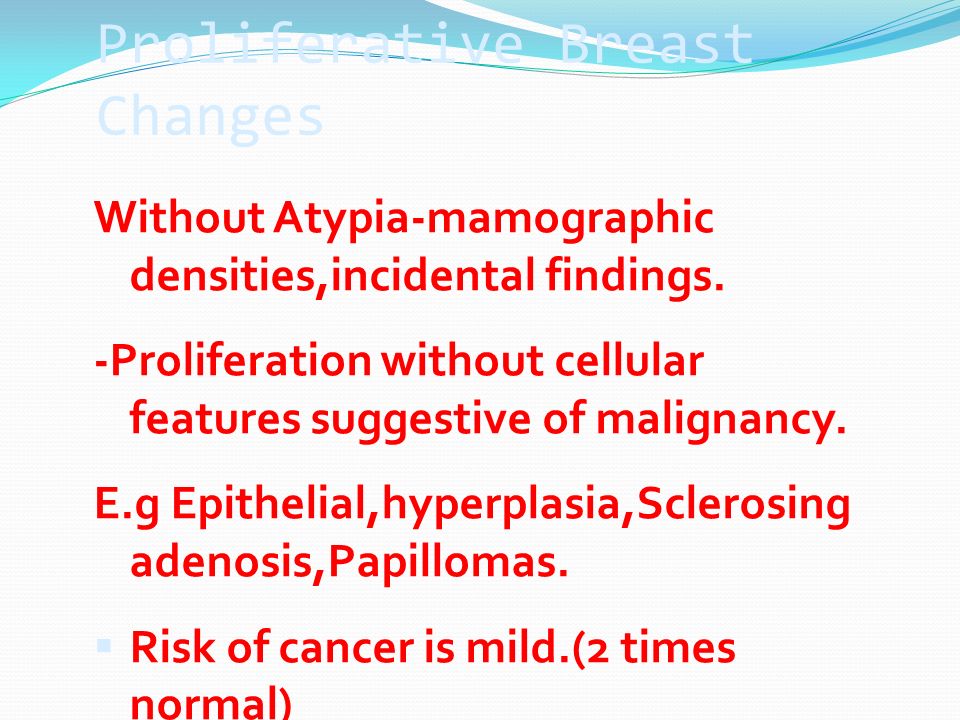 Proliferative Breast Changes

Without Atypia-mamographic densities,incidental findings.

-Proliferation without cellular features suggestive of malignancy.

E.g Epithelial,hyperplasia,Sclerosing adenosis,Papillomas.

Risk of cancer is mild.(2 times normal)